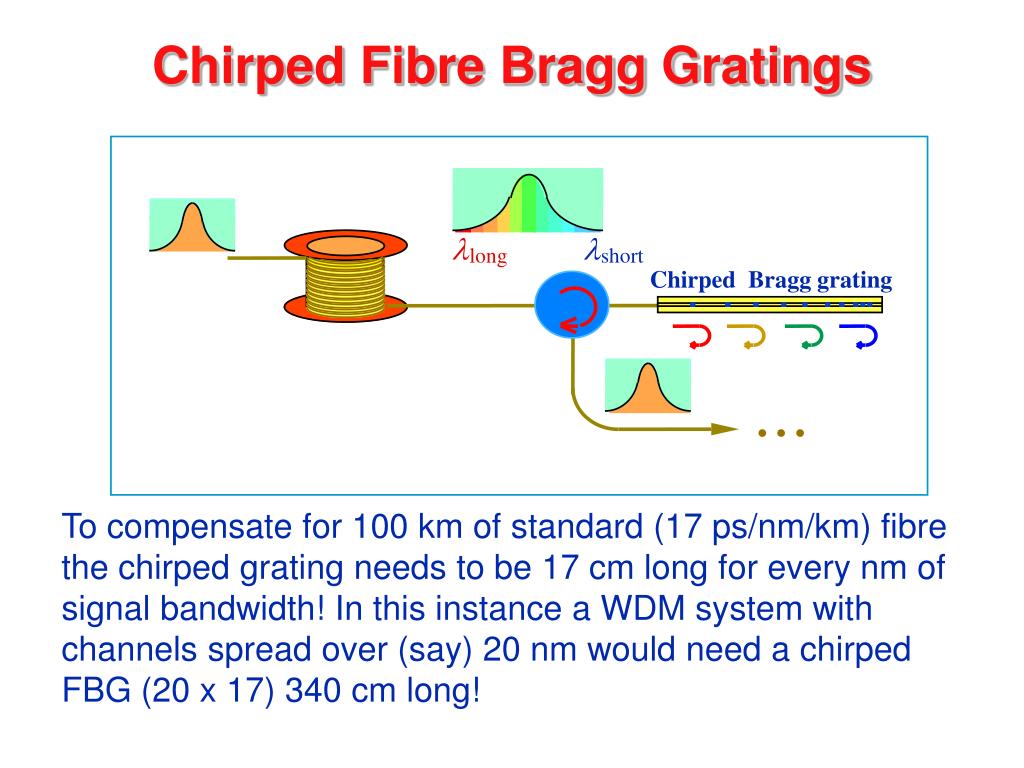 Chirped Fibre Bragg Gratings

$\lambda_{long}$ $\lambda_{short}$

Chirped Bragg grating

…

To compensate for 100 km of standard (17 ps/nm/km) fibre the chirped grating needs to be 17 cm long for every nm of signal bandwidth! In this instance a WDM system with channels spread over (say) 20 nm would need a chirped FBG (20 x 17) 340 cm long!